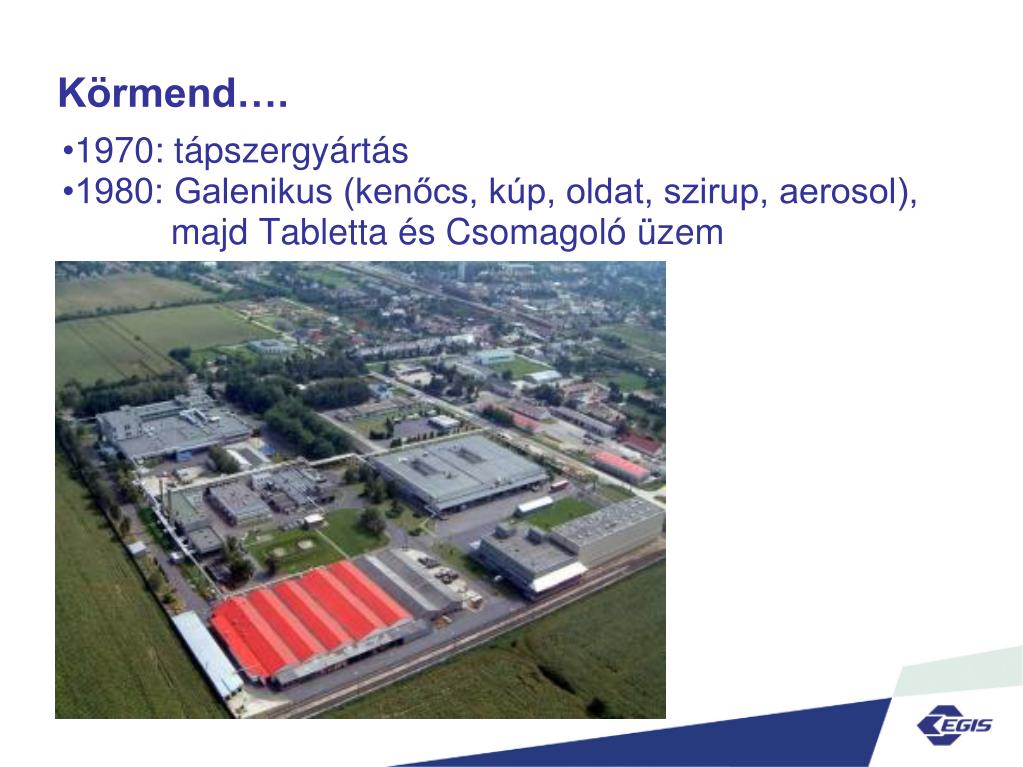 Körmend….

•1970: tápszergyártás
•1980: Galenikus (kenőcs, kúp, oldat, szirup, aerosol), majd Tabletta és Csomagoló üzem

EGIS